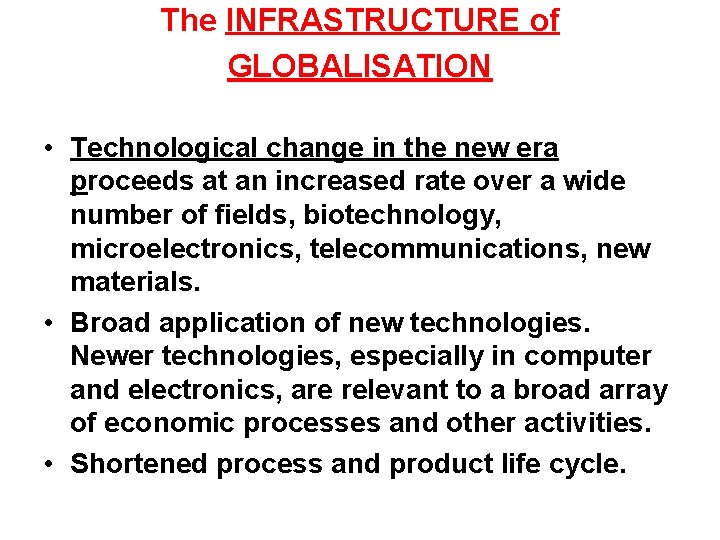 The INFRASTRUCTURE of GLOBALISATION

• Technological change in the new era proceeds at an increased rate over a wide number of fields, biotechnology, microelectronics, telecommunications, new materials.

• Broad application of new technologies. Newer technologies, especially in computer and electronics, are relevant to a broad array of economic processes and other activities.

• Shortened process and product life cycle.